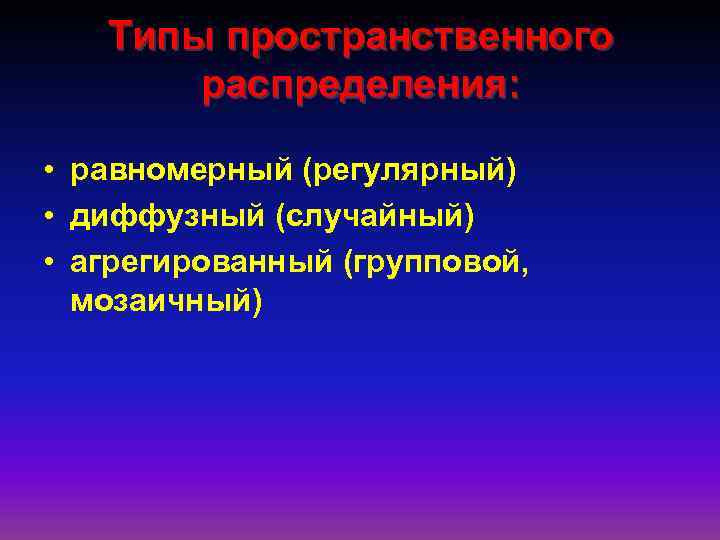 Типы пространственного распределения:

• равномерный (регулярный)
• диффузный (случайный)
• агрегированный (групповой, мозаичный)